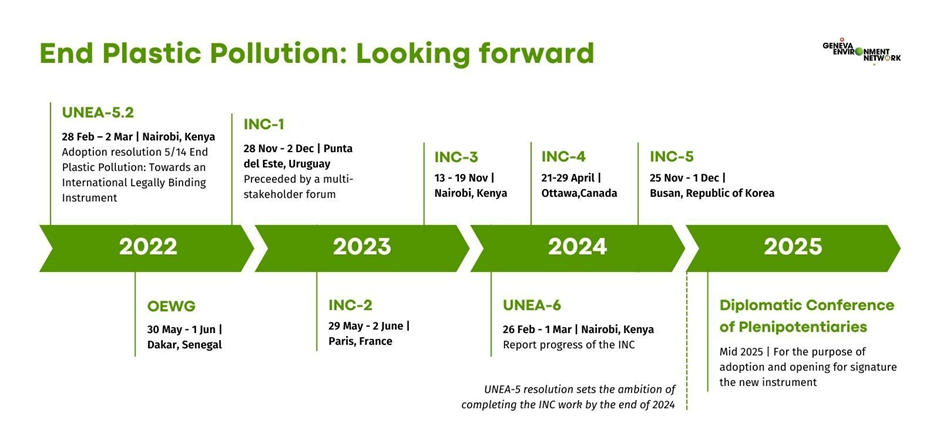 End Plastic Pollution: Looking forward

GENEVA ENVIRONMENT NETWORK

UNEA-5.2
28 Feb – 2 Mar | Nairobi, Kenya
Adoption resolution 5/14 End Plastic Pollution: Towards an International Legally Binding Instrument

INC-1
28 Nov - 2 Dec | Punta del Este, Uruguay
Preceeded by a multi-stakeholder forum

INC-3
13 - 19 Nov | Nairobi, Kenya

INC-4
21-29 April | Ottawa,Canada

INC-5
25 Nov - 1 Dec | Busan, Republic of Korea

2022

2023

2024

2025

OEWG
30 May - 1 Jun | Dakar, Senegal

INC-2
29 May - 2 June | Paris, France

UNEA-6
26 Feb - 1 Mar | Nairobi, Kenya
Report progress of the INC

UNEA-5 resolution sets the ambition of completing the INC work by the end of 2024

Diplomatic Conference of Plenipotentiaries
Mid 2025 | For the purpose of adoption and opening for signature the new instrument